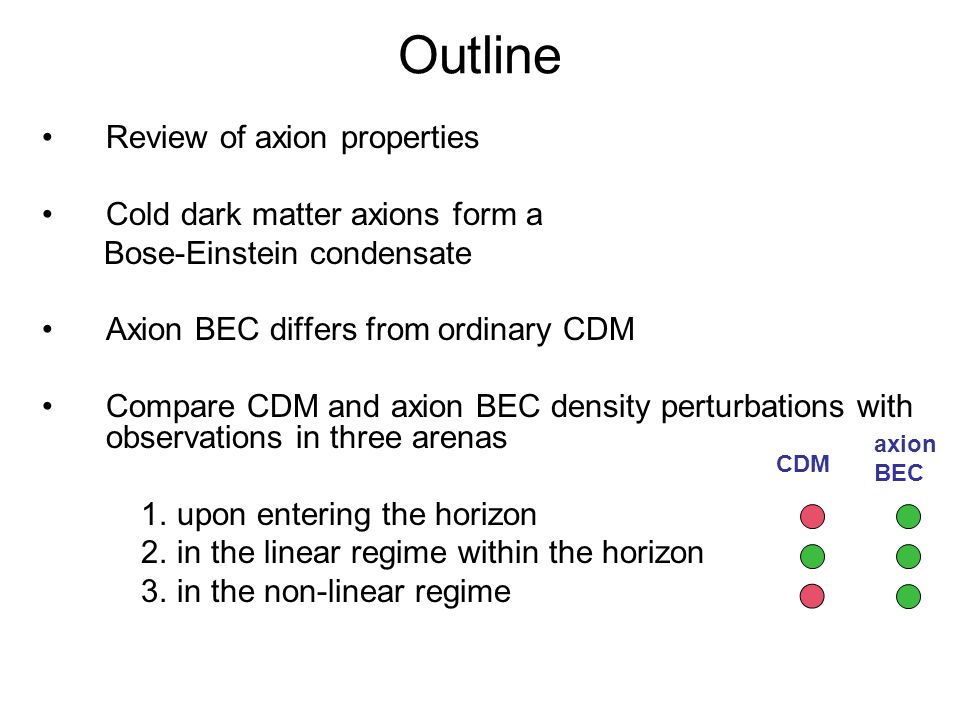 Outline

• Review of axion properties

• Cold dark matter axions form a Bose-Einstein condensate

• Axion BEC differs from ordinary CDM

• Compare CDM and axion BEC density perturbations with observations in three arenas

CDM

axion BEC

1. upon entering the horizon
2. in the linear regime within the horizon
3. in the non-linear regime